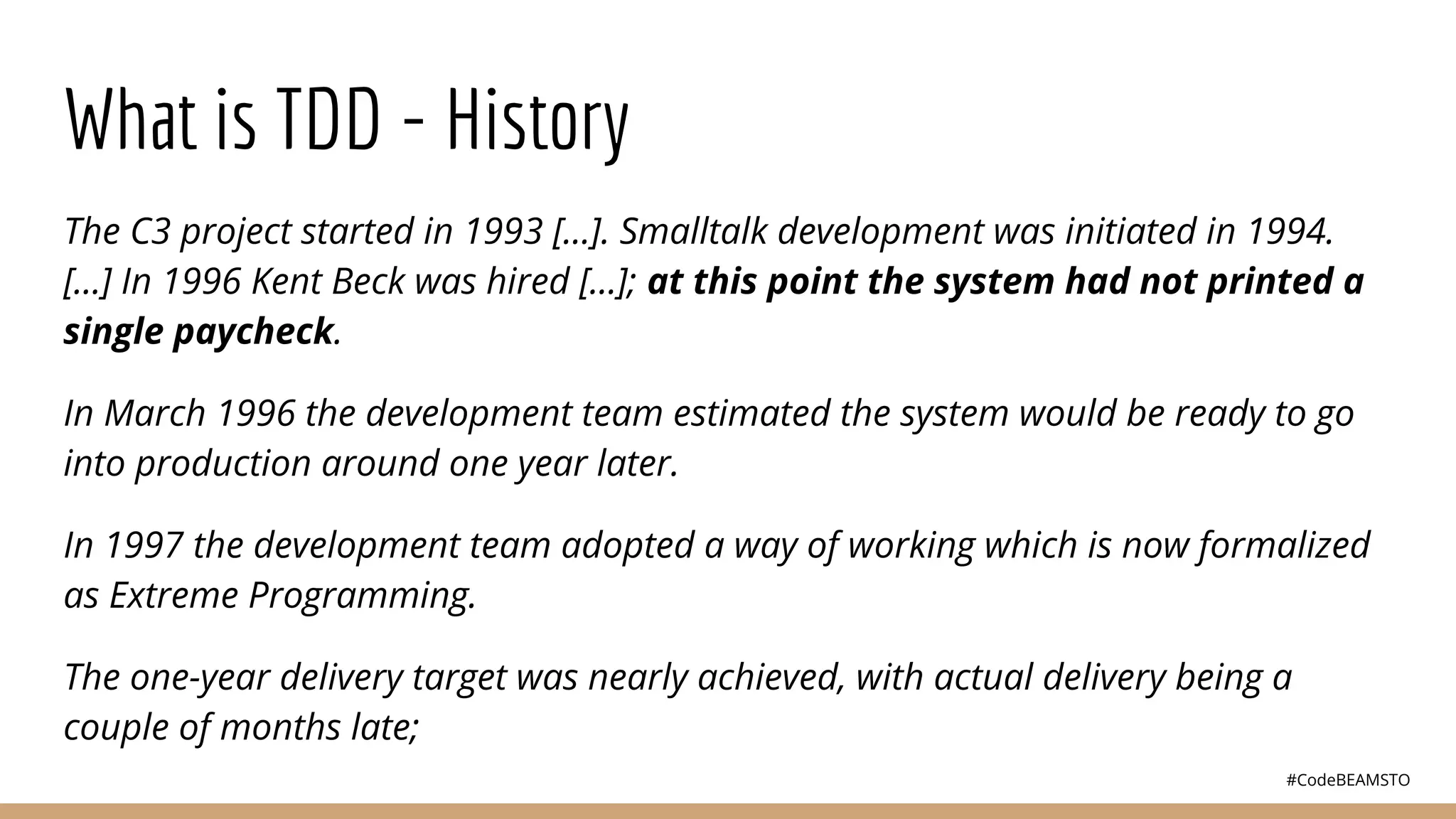 What is TDD - History

The C3 project started in 1993 [...]. Smalltalk development was initiated in 1994. [...] In 1996 Kent Beck was hired [...]; at this point the system had not printed a single paycheck.

In March 1996 the development team estimated the system would be ready to go into production around one year later.

In 1997 the development team adopted a way of working which is now formalized as Extreme Programming.

The one-year delivery target was nearly achieved, with actual delivery being a couple of months late;

#CodeBEAMSTO